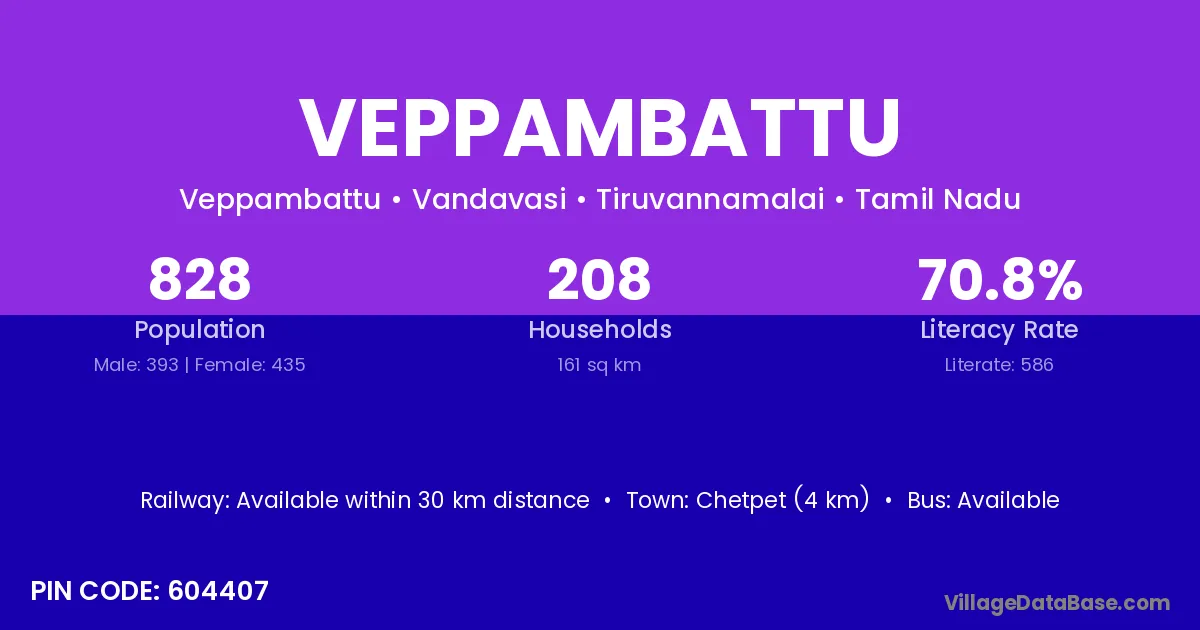 VEPPAMBATTU

Veppambattu • Vandavasi • Tiruvannamalai • Tamil Nadu

828
Population
Male: 393 | Female: 435

208
Households
161 sq km

70.8%
Literacy Rate
Literate: 586

Railway: Available within 30 km distance • Town: Chetpet (4 km) • Bus: Available

PIN CODE: 604407

VillageDataBase.com